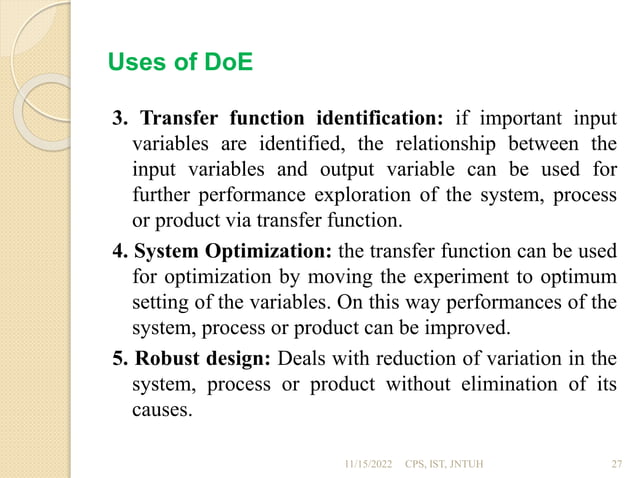 Uses of DoE

3. Transfer function identification: if important input variables are identified, the relationship between the input variables and output variable can be used for further performance exploration of the system, process or product via transfer function.

4. System Optimization: the transfer function can be used for optimization by moving the experiment to optimum setting of the variables. On this way performances of the system, process or product can be improved.

5. Robust design: Deals with reduction of variation in the system, process or product without elimination of its causes.

11/15/2022 CPS, IST, JNTUH 27